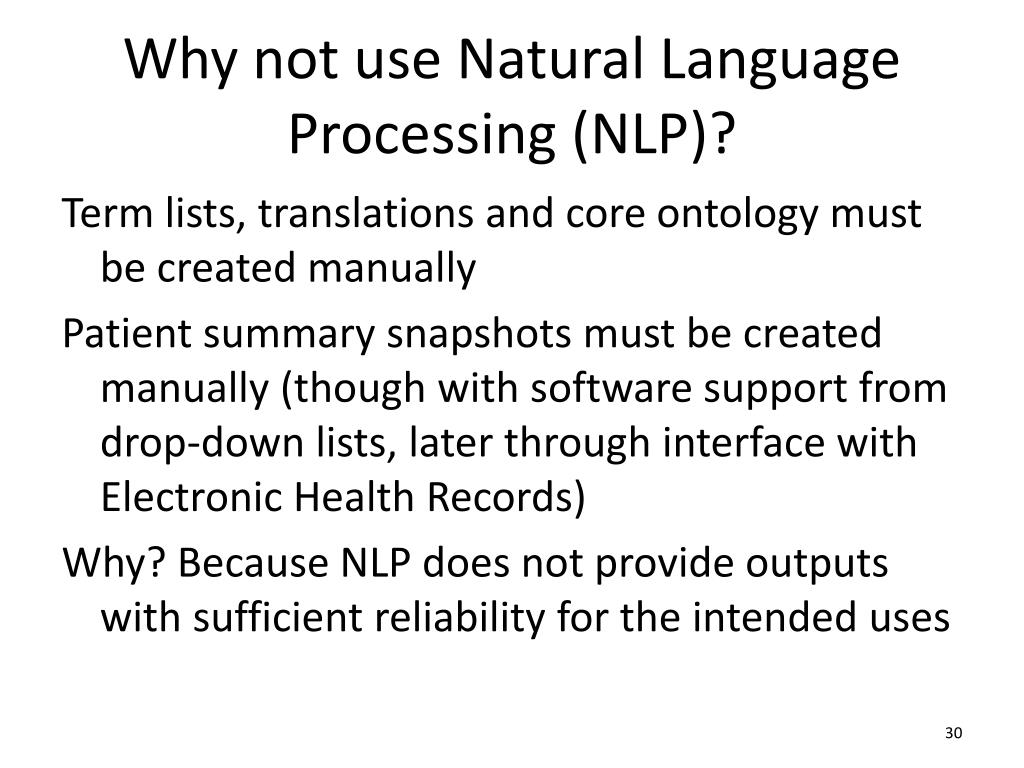 Why not use Natural Language Processing (NLP)?

Term lists, translations and core ontology must be created manually

Patient summary snapshots must be created manually (though with software support from drop-down lists, later through interface with Electronic Health Records)

Why? Because NLP does not provide outputs with sufficient reliability for the intended uses

30